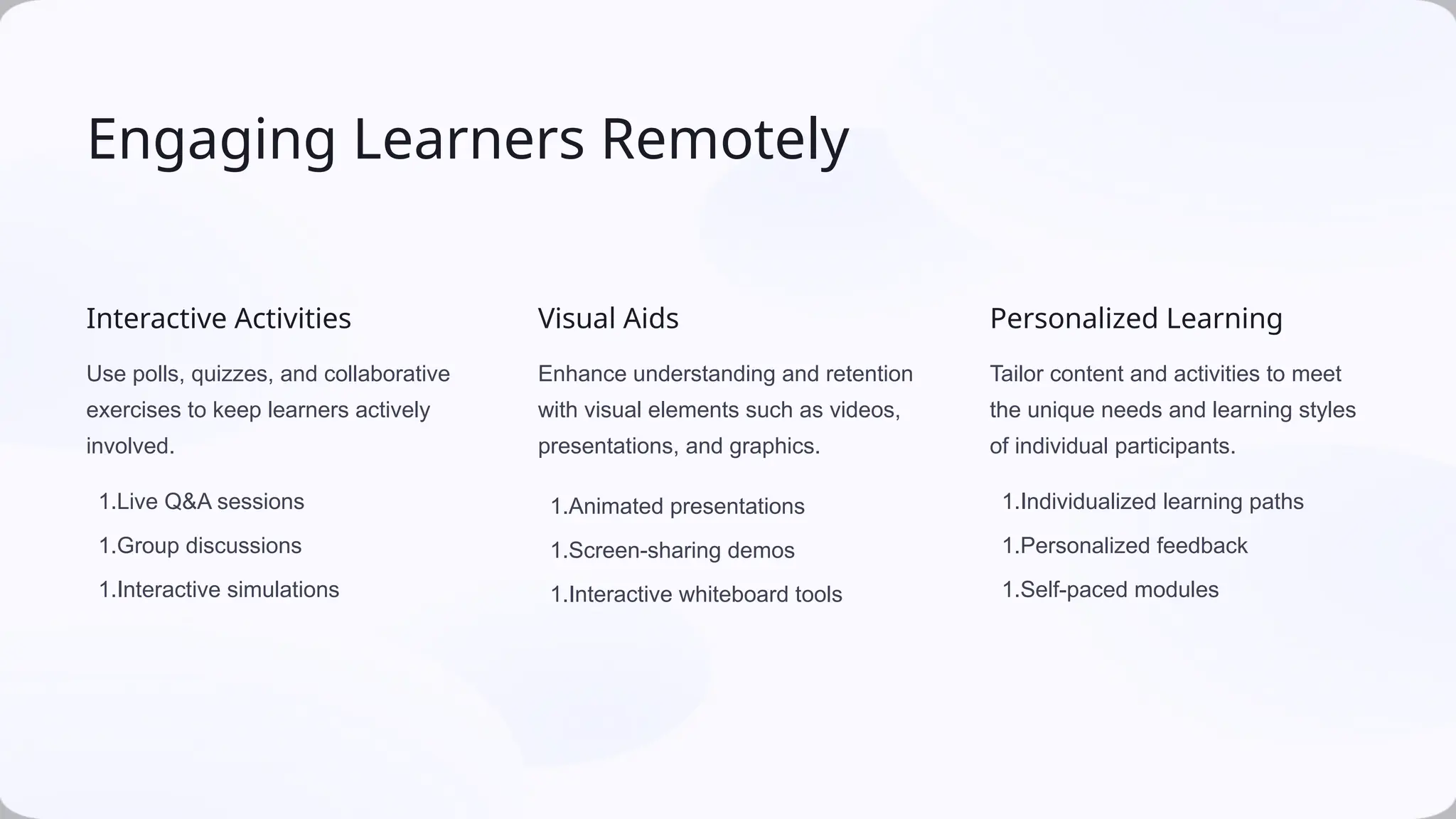 Engaging Learners Remotely

Interactive Activities

Use polls, quizzes, and collaborative exercises to keep learners actively involved.

1.Live Q&A sessions

1.Group discussions

1.Interactive simulations

Visual Aids

Enhance understanding and retention with visual elements such as videos, presentations, and graphics.

1.Animated presentations

1.Screen-sharing demos

1.Interactive whiteboard tools

Personalized Learning

Tailor content and activities to meet the unique needs and learning styles of individual participants.

1.Individualized learning paths

1.Personalized feedback

1.Self-paced modules